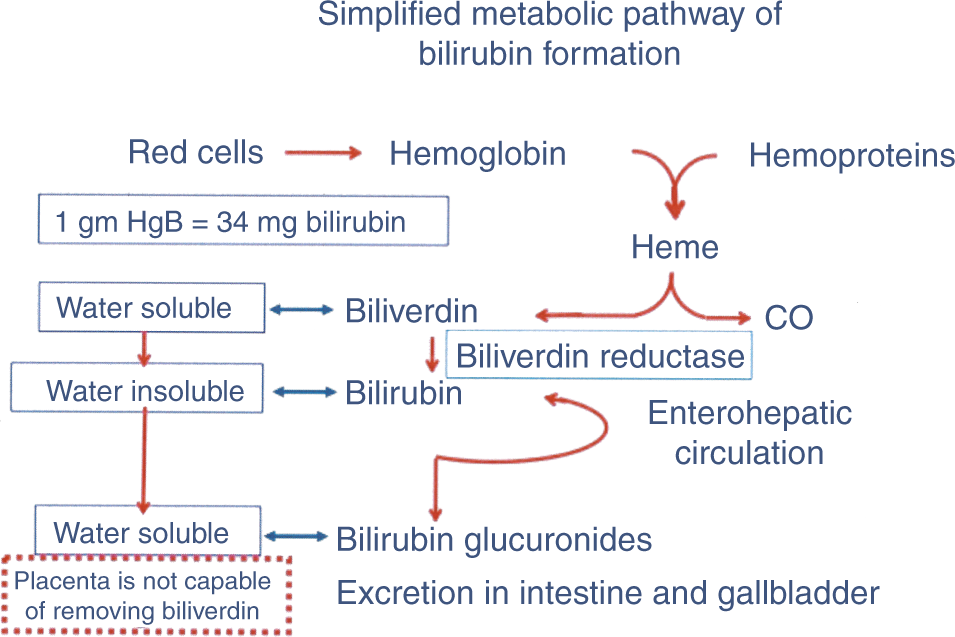 Simplified metabolic pathway of bilirubin formation

Red cells Hemoglobin Hemoproteins

1 gm HgB = 34 mg bilirubin

Heme

Water soluble Biliverdin CO

Biliverdin reductase

Water insoluble Bilirubin

Enterohepatic circulation

Water soluble Bilirubin glucuronides

Placenta is not capable of removing biliverdin

Excretion in intestine and gallbladder